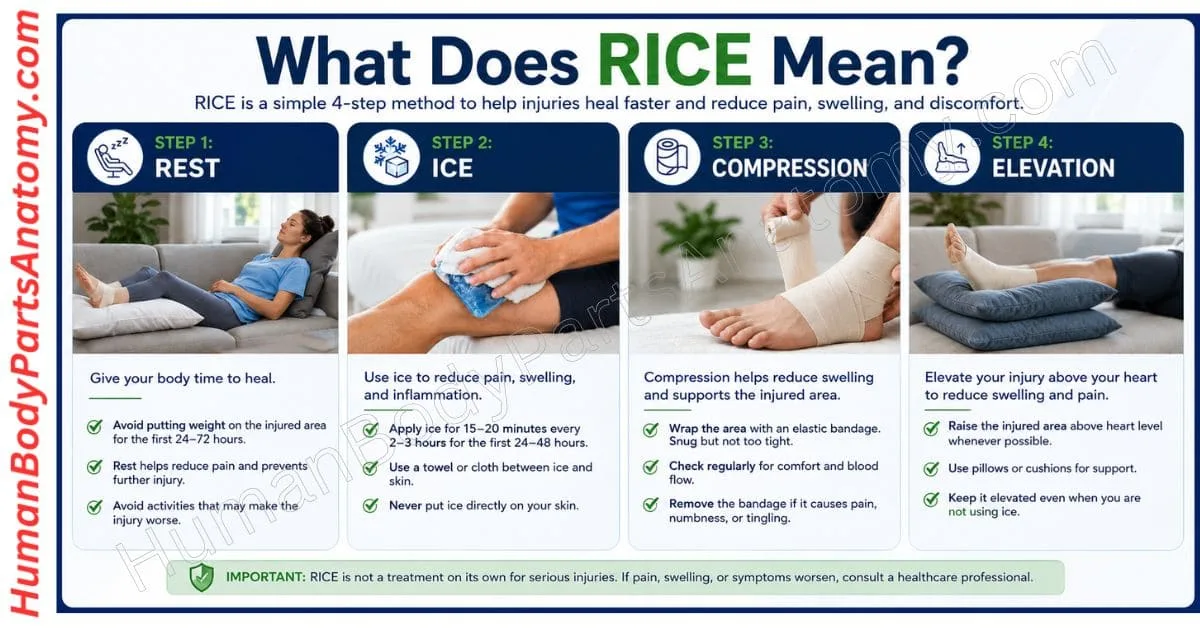 HumanBodyPartsAnatomy.com

What Does RICE Mean?

RICE is a simple 4-step method to help injuries heal faster and reduce pain, swelling, and discomfort.

STEP 1:
REST

Give your body time to heal.

Avoid putting weight on the injured area for the first 24–72 hours.

Rest helps reduce pain and prevents further injury.

Avoid activities that may make the injury worse.

STEP 2:
ICE

Use ice to reduce pain, swelling, and inflammation.

Apply ice for 15–20 minutes every 2–3 hours for the first 24–48 hours.

Use a towel or cloth between ice and skin.

Never put ice directly on your skin.

STEP 3:
COMPRESSION

Compression helps reduce swelling and supports the injured area.

Wrap the area with an elastic bandage. Snug but not too tight.

Check regularly for comfort and blood flow.

Remove the bandage if it causes pain, numbness, or tingling.

STEP 4:
ELEVATION

Elevate your injury above your heart to reduce swelling and pain.

Raise the injured area above heart level whenever possible.

Use pillows or cushions for support.

Keep it elevated even when you are not using ice.

IMPORTANT: RICE is not a treatment on its own for serious injuries. If pain, swelling, or symptoms worsen, consult a healthcare professional.

HumanBodyPartsAnatomy.com